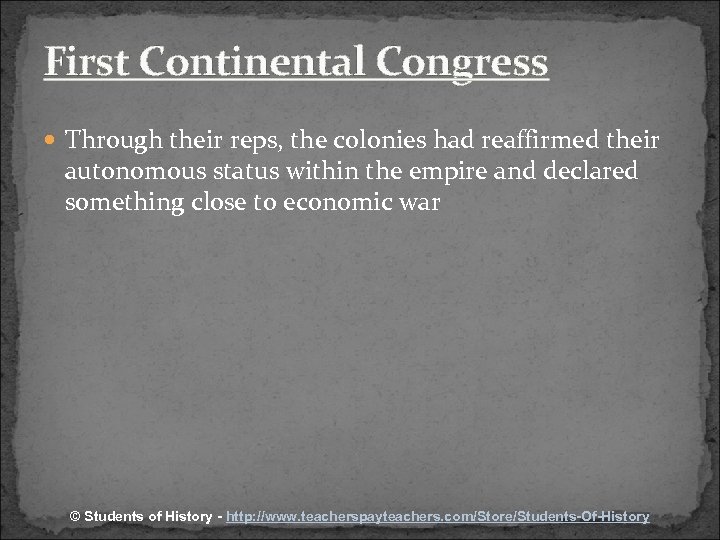 First Continental Congress

Through their reps, the colonies had reaffirmed their autonomous status within the empire and declared something close to economic war

© Students of History - http://www.teacherspayteachers.com/Store/Students-Of-History